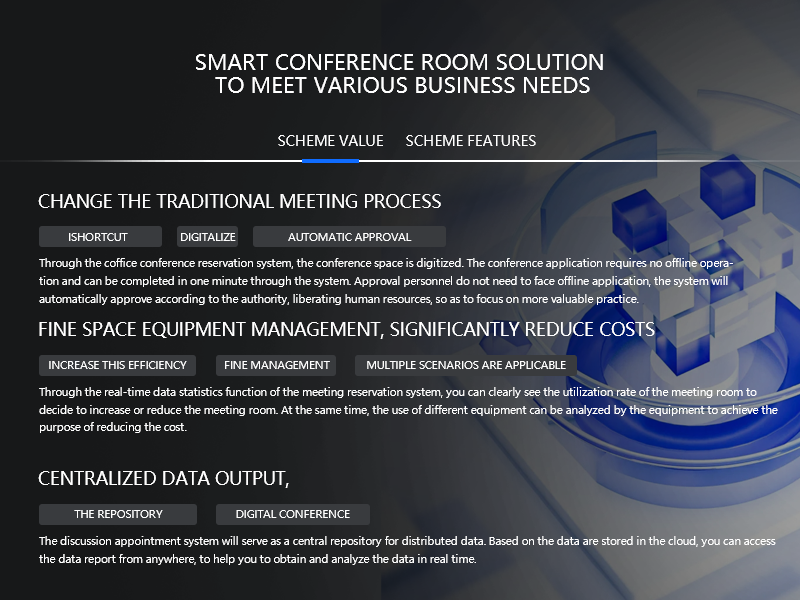 SMART CONFERENCE ROOM SOLUTION
TO MEET VARIOUS BUSINESS NEEDS

SCHEME VALUE SCHEME FEATURES

CHANGE THE TRADITIONAL MEETING PROCESS

ISHORTCUT DIGITALIZE AUTOMATIC APPROVAL

Through the coffice conference reservation system, the conference space is digitized. The conference application requires no offline operation and can be completed in one minute through the system. Approval personnel do not need to face offline application, the system will automatically approve according to the authority, liberating human resources, so as to focus on more valuable practice.

FINE SPACE EQUIPMENT MANAGEMENT, SIGNIFICANTLY REDUCE COSTS

INCREASE THIS EFFICIENCY FINE MANAGEMENT MULTIPLE SCENARIOS ARE APPLICABLE

Through the real-time data statistics function of the meeting reservation system, you can clearly see the utilization rate of the meeting room to decide to increase or reduce the meeting room. At the same time, the use of different equipment can be analyzed by the equipment to achieve the purpose of reducing the cost.

CENTRALIZED DATA OUTPUT,

THE REPOSITORY DIGITAL CONFERENCE

The discussion appointment system will serve as a central repository for distributed data. Based on the data are stored in the cloud, you can access the data report from anywhere, to help you to obtain and analyze the data in real time.